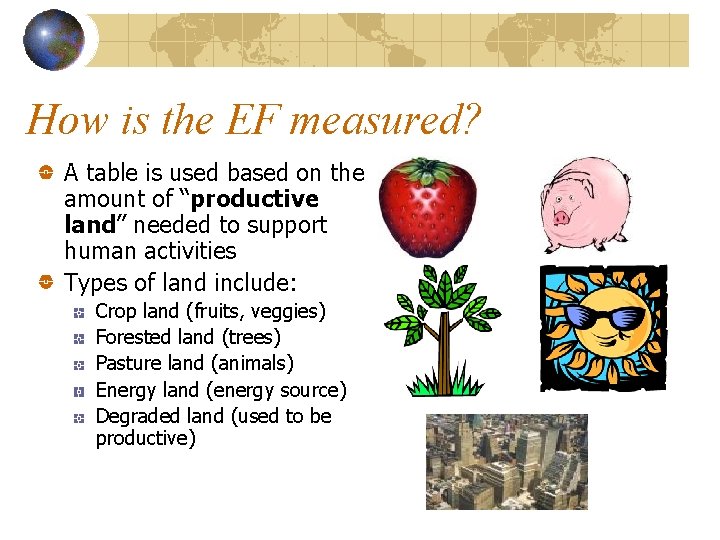 How is the EF measured?

A table is used based on the amount of "productive land" needed to support human activities

Types of land include:

Crop land (fruits, veggies)

Forested land (trees)

Pasture land (animals)

Energy land (energy source)

Degraded land (used to be productive)